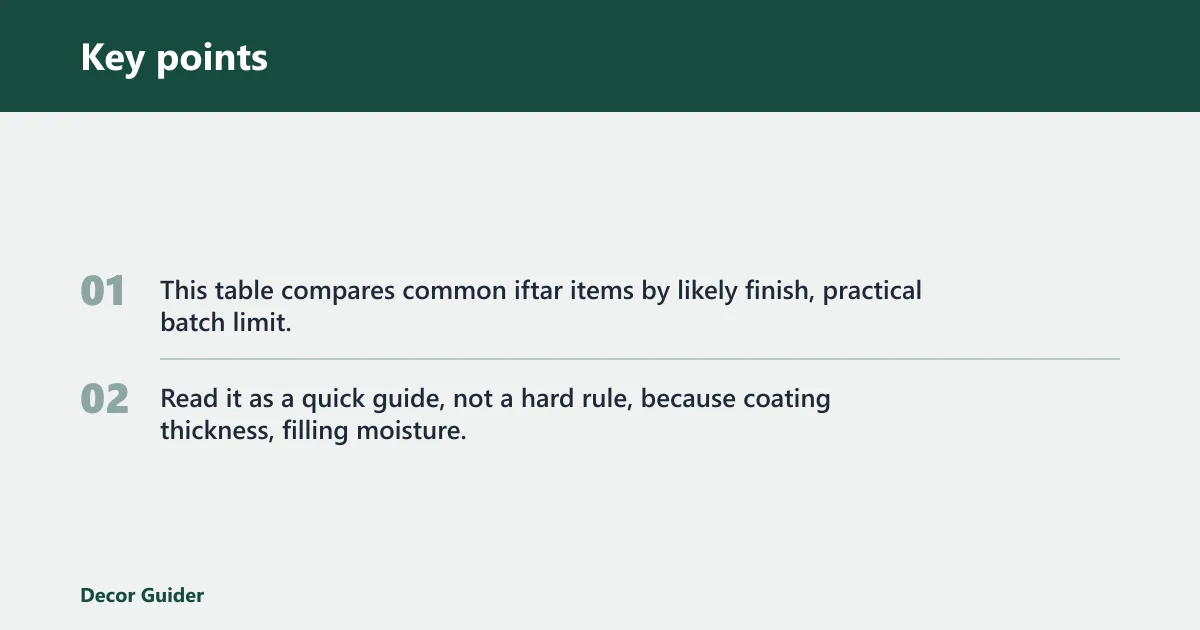 Key points

01 This table compares common iftar items by likely finish, practical batch limit.

02 Read it as a quick guide, not a hard rule, because coating thickness, filling moisture.

Decor Guider